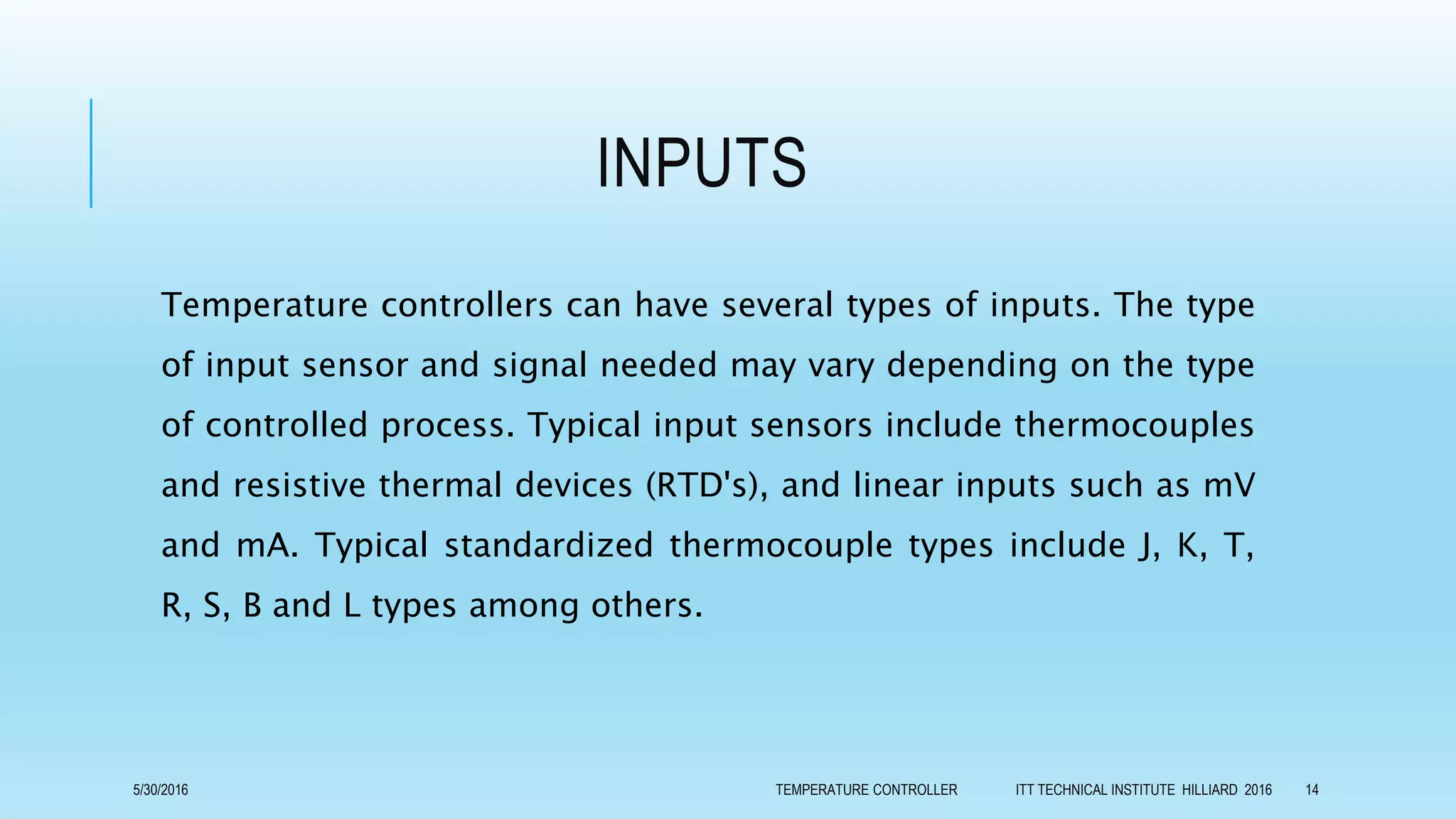 INPUTS

Temperature controllers can have several types of inputs. The type of input sensor and signal needed may vary depending on the type of controlled process. Typical input sensors include thermocouples and resistive thermal devices (RTD's), and linear inputs such as mV and mA. Typical standardized thermocouple types include J, K, T, R, S, B and L types among others.

5/30/2016 TEMPERATURE CONTROLLER ITT TECHNICAL INSTITUTE HILLIARD 2016 14